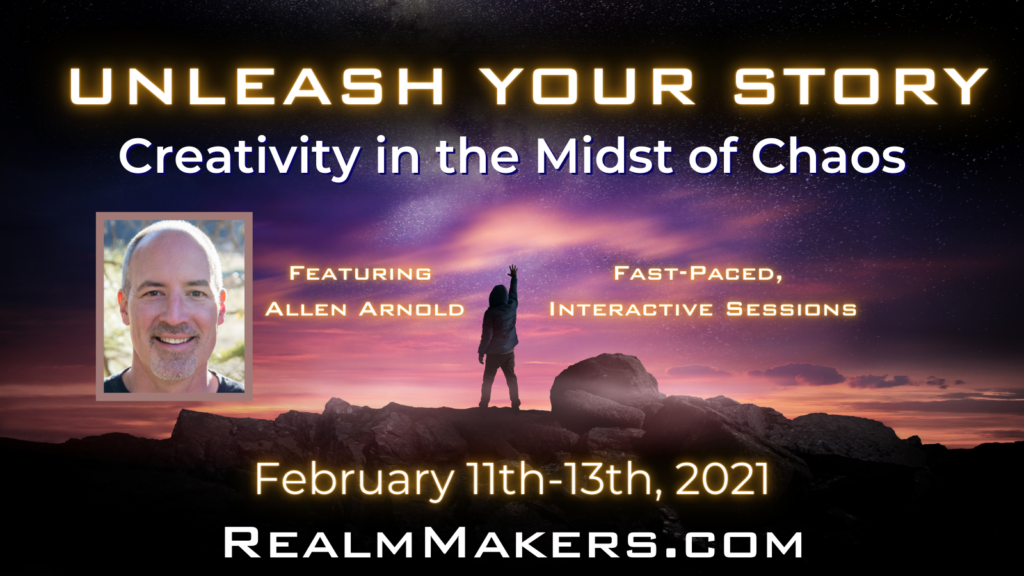 UNLEASH YOUR STORY
Creativity in the Midst of Chaos

Featuring
Allen Arnold

Fast-Paced,
Interactive Sessions

February 11th-13th, 2021

RealmMakers.com